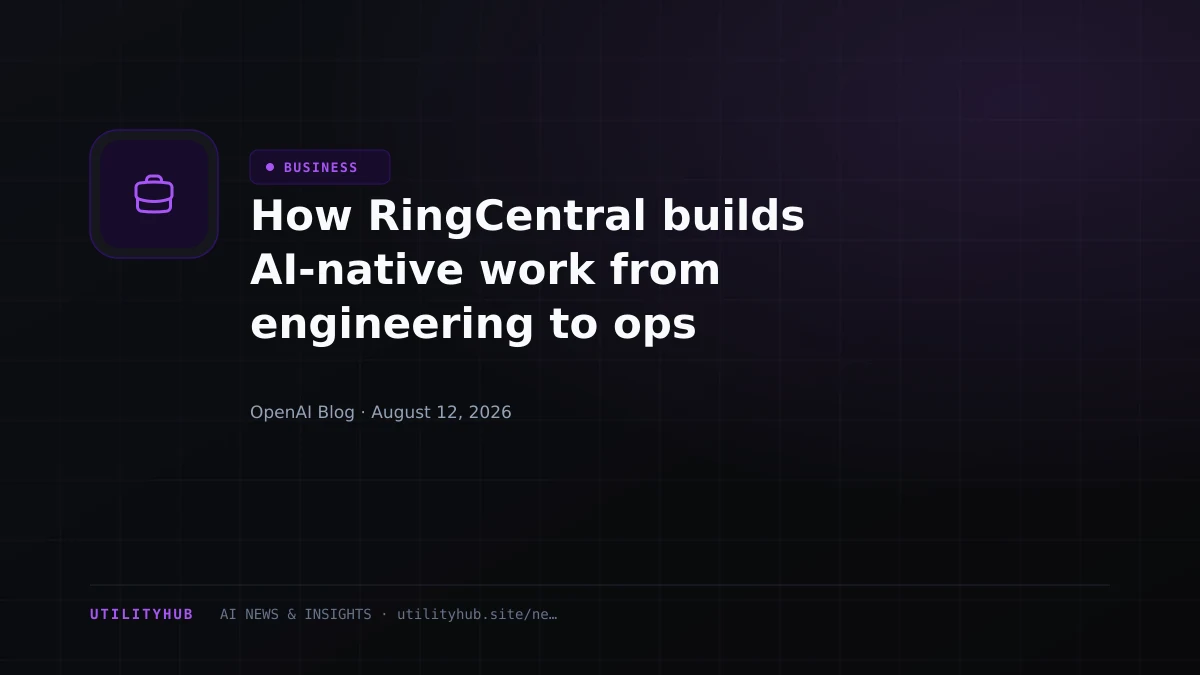 BUSINESS

How RingCentral builds AI-native work from engineering to ops

OpenAI Blog · August 12, 2026

UTILITYHUB AI NEWS & INSIGHTS · utilityhub.site/ne…